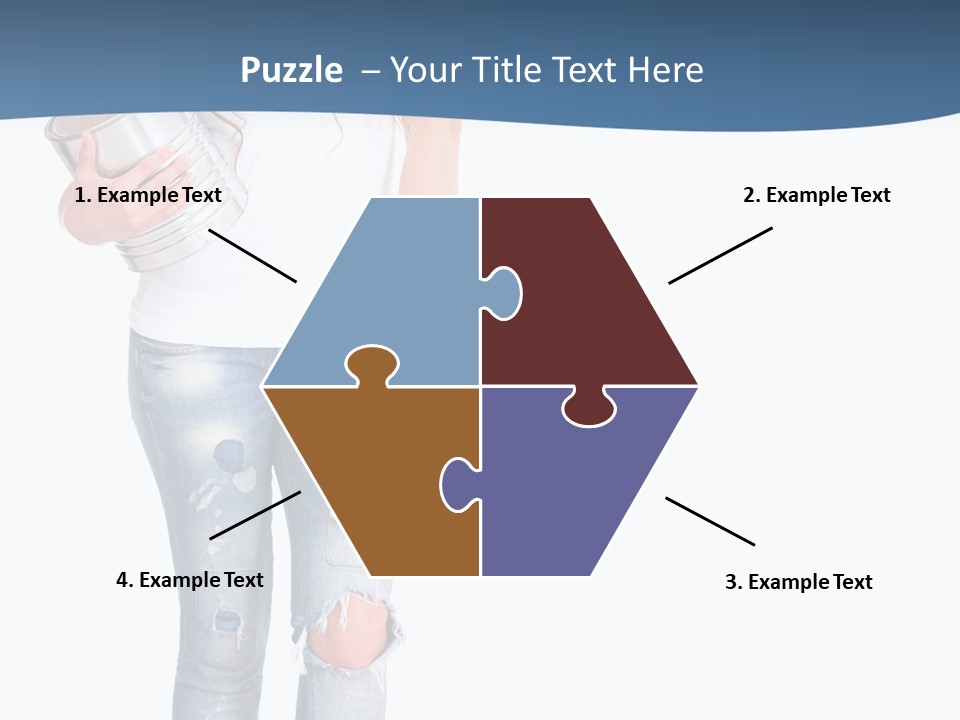 Puzzle – Your Title Text Here

1. Example Text

2. Example Text

4. Example Text

3. Example Text